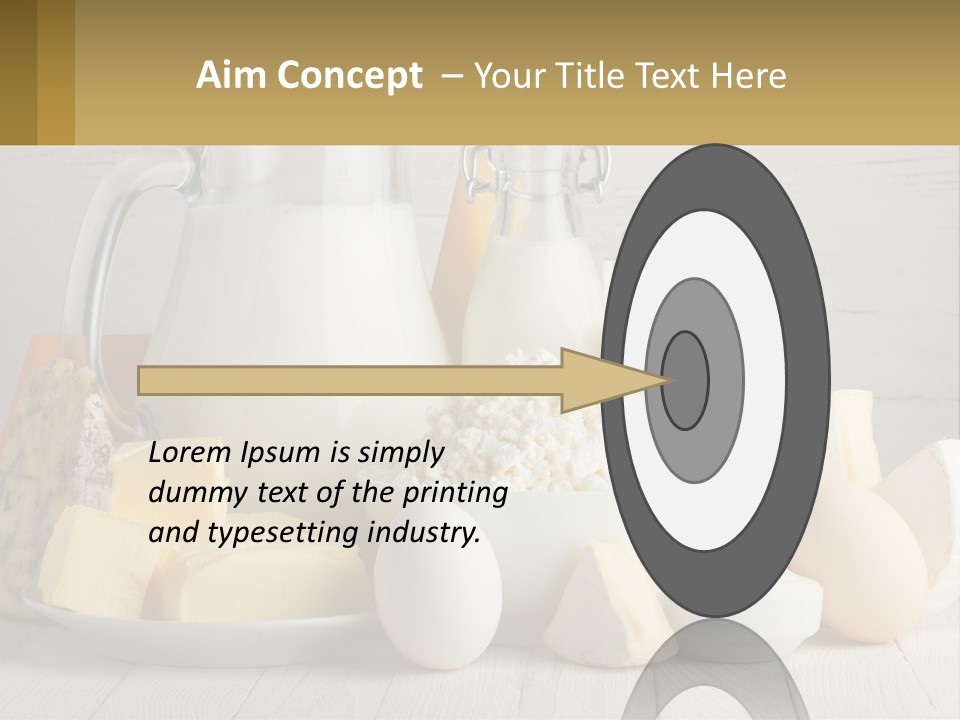 Aim Concept – Your Title Text Here

Lorem Ipsum is simply dummy text of the printing and typesetting industry.